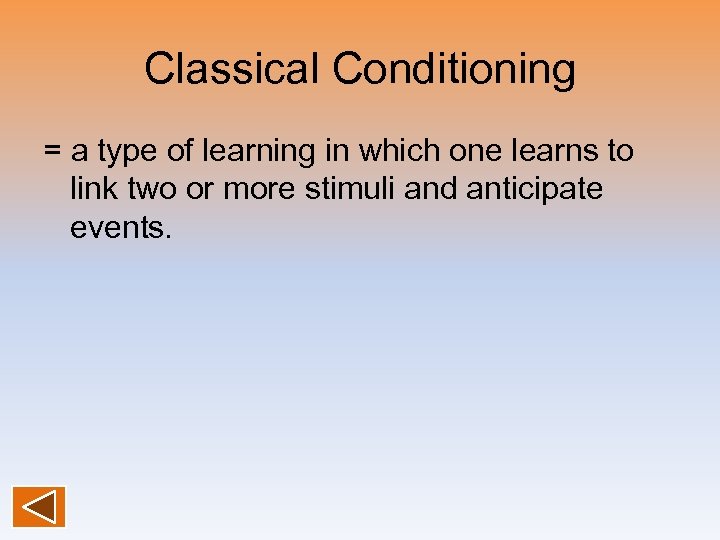 Classical Conditioning

= a type of learning in which one learns to link two or more stimuli and anticipate events.